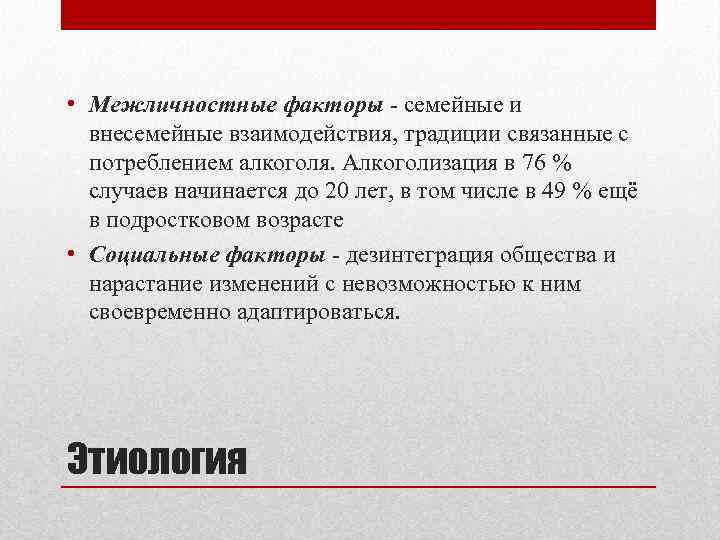 • Межличностные факторы - семейные и внесемейные взаимодействия, традиции связанные с потреблением алкоголя. Алкоголизация в 76 % случаев начинается до 20 лет, в том числе в 49 % ещё в подростковом возрасте

• Социальные факторы - дезинтеграция общества и нарастание изменений с невозможностью к ним своевременно адаптироваться.

Этиология